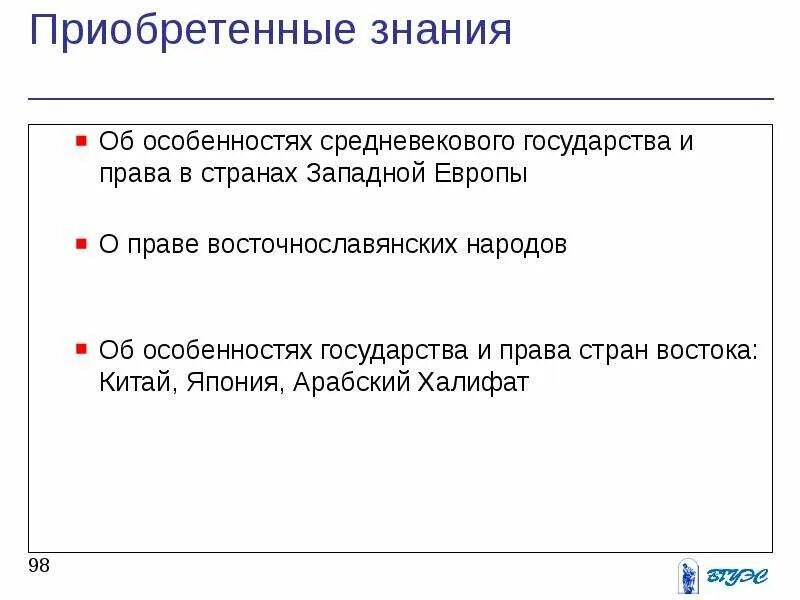 Приобретенные знания

Об особенностях средневекового государства и права в странах Западной Европы

О праве восточнославянских народов

Об особенностях государства и права стран востока: Китай, Япония, Арабский Халифат

98

ВГУЭС